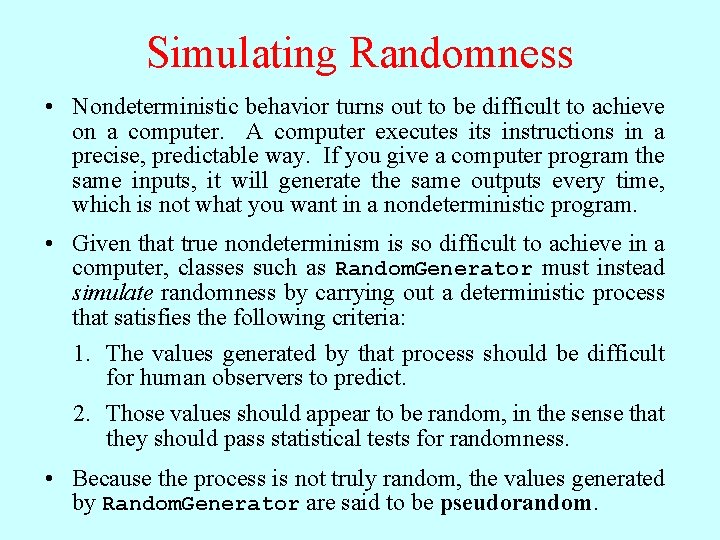 Simulating Randomness

• Nondeterministic behavior turns out to be difficult to achieve on a computer. A computer executes its instructions in a precise, predictable way. If you give a computer program the same inputs, it will generate the same outputs every time, which is not what you want in a nondeterministic program.

• Given that true nondeterminism is so difficult to achieve in a computer, classes such as RandomGenerator must instead simulate randomness by carrying out a deterministic process that satisfies the following criteria:

1. The values generated by that process should be difficult for human observers to predict.

2. Those values should appear to be random, in the sense that they should pass statistical tests for randomness.

• Because the process is not truly random, the values generated by RandomGenerator are said to be pseudorandom.